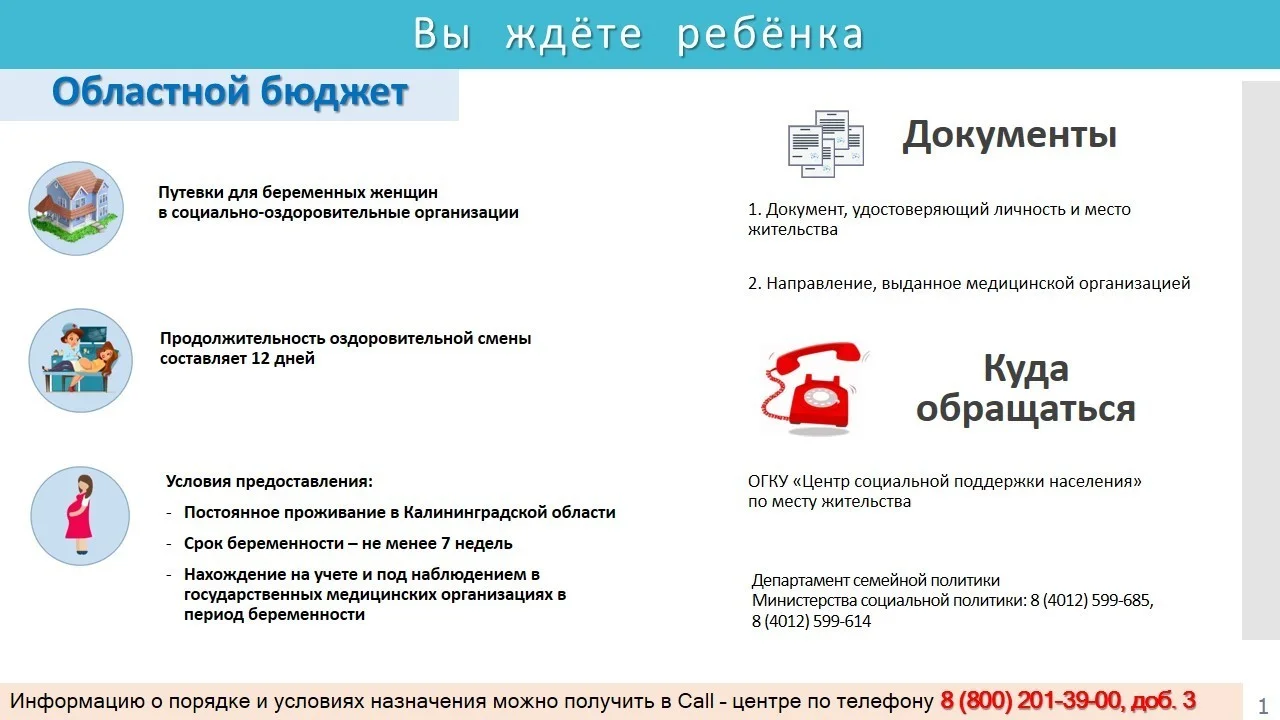 Вы ждёте ребёнка

Областной бюджет

Путевки для беременных женщин в социально-оздоровительные организации

Продолжительность оздоровительной смены составляет 12 дней

Условия предоставления:

- Постоянное проживание в Калининградской области
- Срок беременности – не менее 7 недель
- Нахождение на учете и под наблюдением в государственных медицинских организациях в период беременности

Документы

1. Документ, удостоверяющий личность и место жительства

2. Направление, выданное медицинской организацией

Куда обращаться

ОГКУ «Центр социальной поддержки населения» по месту жительства

Департамент семейной политики Министерства социальной политики: 8 (4012) 599-685, 8 (4012) 599-614

Информацию о порядке и условиях назначения можно получить в Call - центре по телефону 8 (800) 201-39-00, доб. 3

1